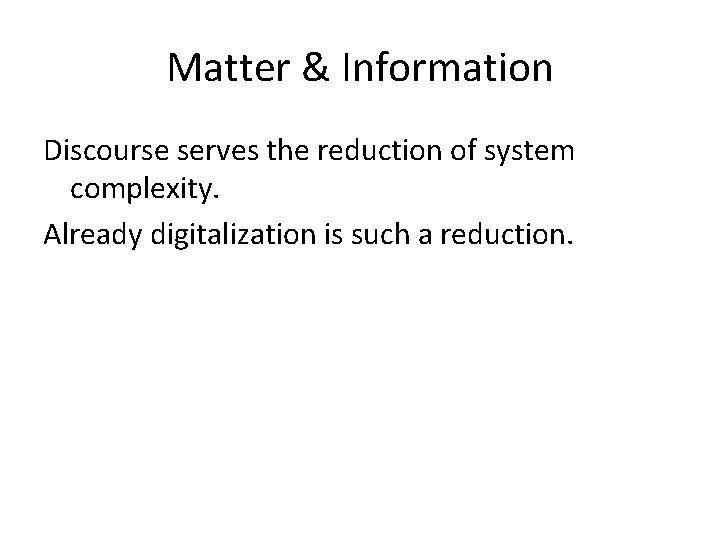 Matter & Information

Discourse serves the reduction of system complexity.

Already digitalization is such a reduction.